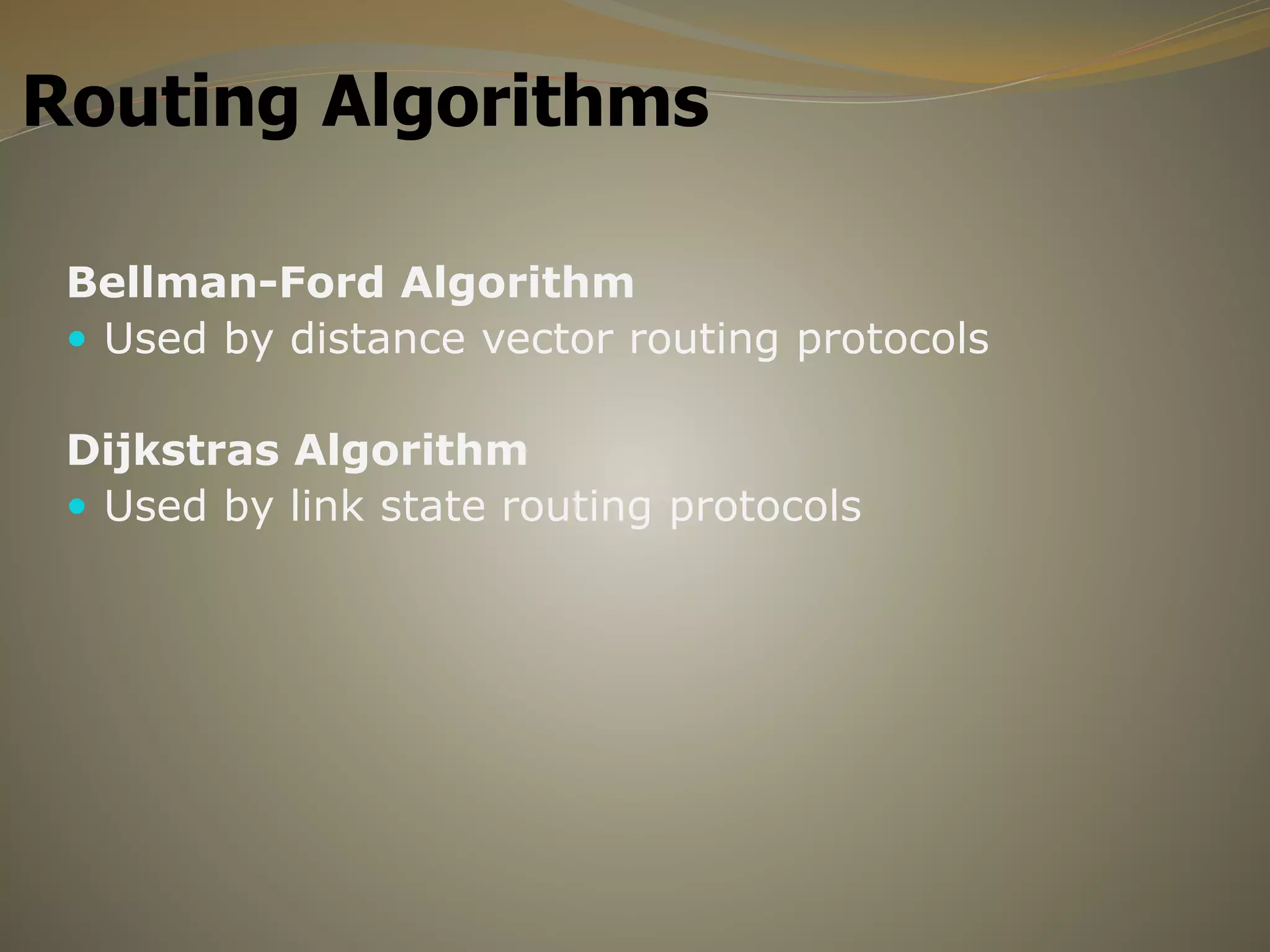 Routing Algorithms

Bellman-Ford Algorithm
• Used by distance vector routing protocols

Dijkstras Algorithm
• Used by link state routing protocols